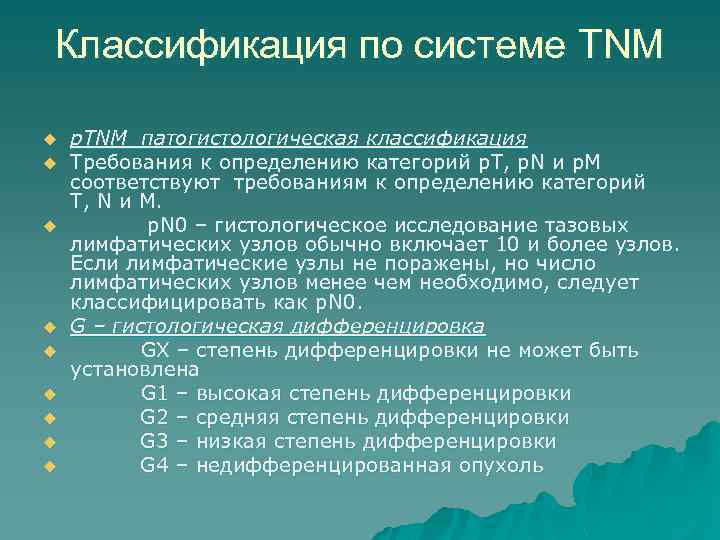 Классификация по системе TNM

pTNM патогистологическая классификация

Требования к определению категорий pT, pN и pM соответствуют требованиям к определению категорий T, N и M.

pN0 – гистологическое исследование тазовых лимфатических узлов обычно включает 10 и более узлов. Если лимфатические узлы не поражены, но число лимфатических узлов менее чем необходимо, следует классифицировать как pN0.

G – гистологическая дифференцировка

GX – степень дифференцировки не может быть установлена

G1 – высокая степень дифференцировки

G2 – средняя степень дифференцировки

G3 – низкая степень дифференцировки

G4 – недифференцированная опухоль